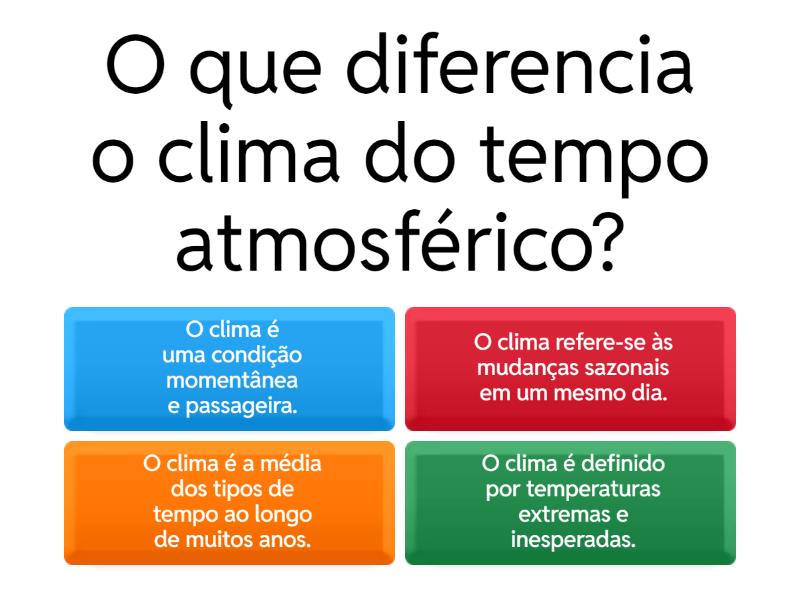 O que diferencia o clima do tempo atmosférico?

O clima é uma condição momentânea e passageira.

O clima refere-se às mudanças sazonais em um mesmo dia.

O clima é a média dos tipos de tempo ao longo de muitos anos.

O clima é definido por temperaturas extremas e inesperadas.